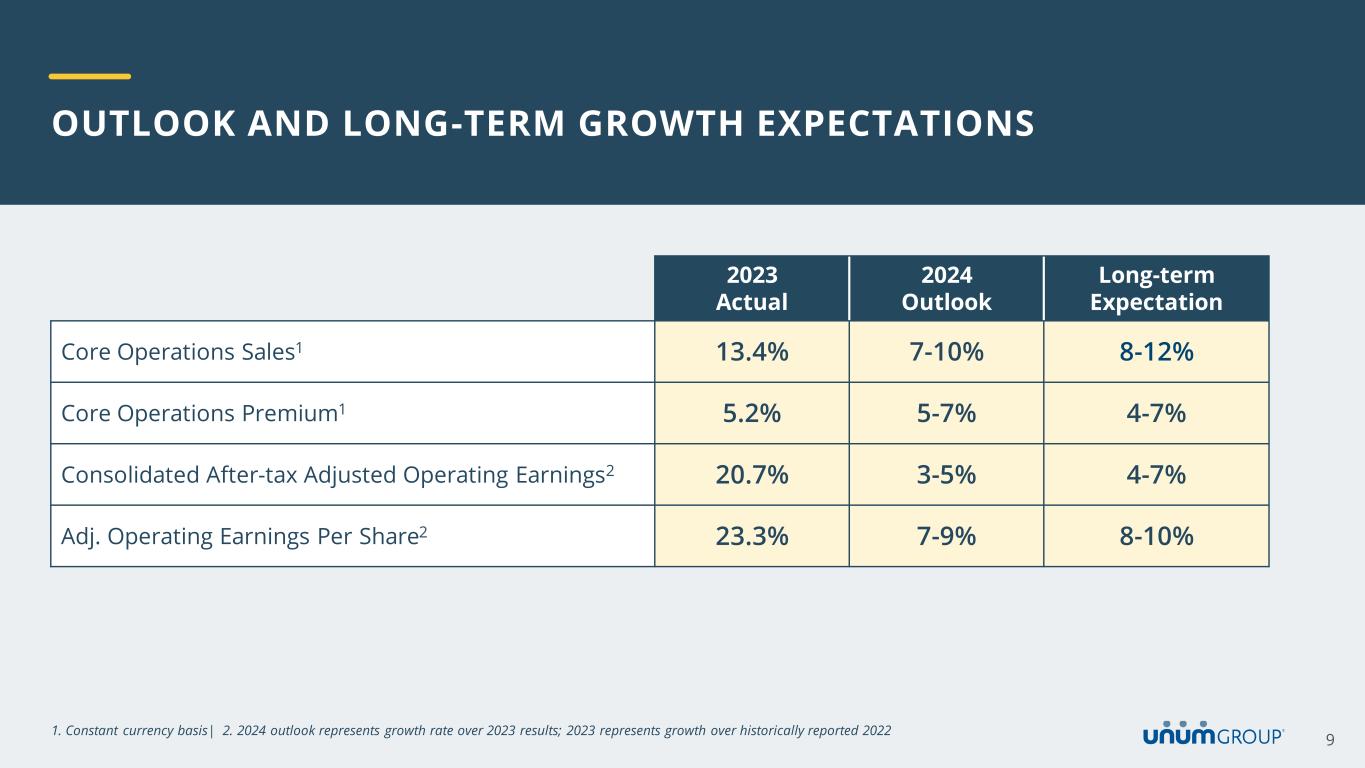 OUTLOOK AND LONG-TERM GROWTH EXPECTATIONS

| | 2023 Actual | 2024 Outlook | Long-term Expectation |
|---|---|---|---|
| Core Operations Sales$^1$ | 13.4% | 7-10% | 8-12% |
| Core Operations Premium$^1$ | 5.2% | 5-7% | 4-7% |
| Consolidated After-tax Adjusted Operating Earnings$^2$ | 20.7% | 3-5% | 4-7% |
| Adj. Operating Earnings Per Share$^2$ | 23.3% | 7-9% | 8-10% |

1. Constant currency basis| 2. 2024 outlook represents growth rate over 2023 results; 2023 represents growth over historically reported 2022

unum GROUP

9